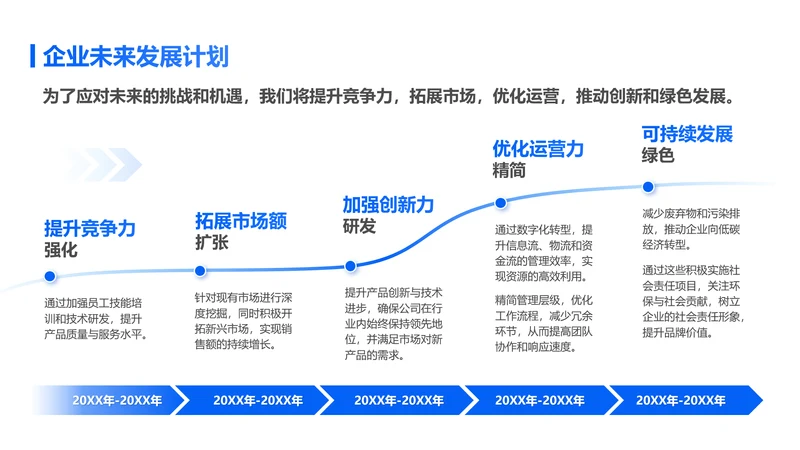 企业未来发展计划

为了应对未来的挑战和机遇，我们将提升竞争力，拓展市场，优化运营，推动创新和绿色发展。

提升竞争力
强化

通过加强员工技能培训和技术研发，提升产品质量与服务水平。

拓展市场额
扩张

针对现有市场进行深度挖掘，同时积极开拓新兴市场，实现销售额的持续增长。

加强创新力
研发

提升产品创新与技术进步，确保公司在行业内始终保持领先地位，并满足市场对新产品的需求。

优化运营力
精简

通过数字化转型，提升信息流、物流和资金流的管理效率，实现资源的高效利用。

精简管理层级，优化工作流程，减少冗余环节，从而提高团队协作和响应速度。

可持续发展
绿色

减少废弃物和污染排放，推动企业向低碳经济转型。

通过这些积极实施社会责任项目，关注环保与社会贡献，树立企业的社会责任形象，提升品牌价值。

20XX年-20XX年

20XX年-20XX年

20XX年-20XX年

20XX年-20XX年

20XX年-20XX年